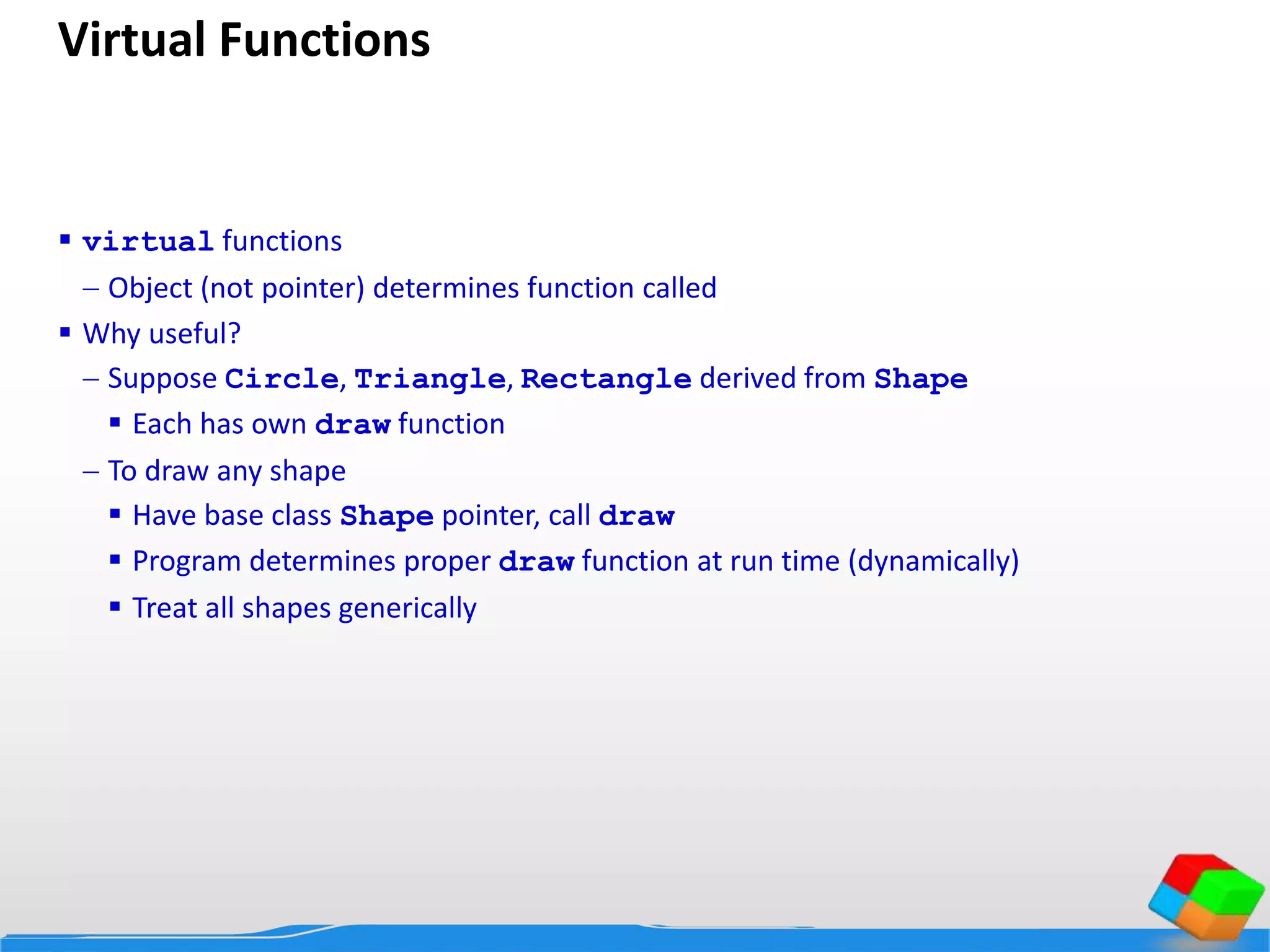 Virtual Functions

▪ virtual functions
– Object (not pointer) determines function called
▪ Why useful?
– Suppose Circle, Triangle, Rectangle derived from Shape
▪ Each has own draw function
– To draw any shape
▪ Have base class Shape pointer, call draw
▪ Program determines proper draw function at run time (dynamically)
▪ Treat all shapes generically